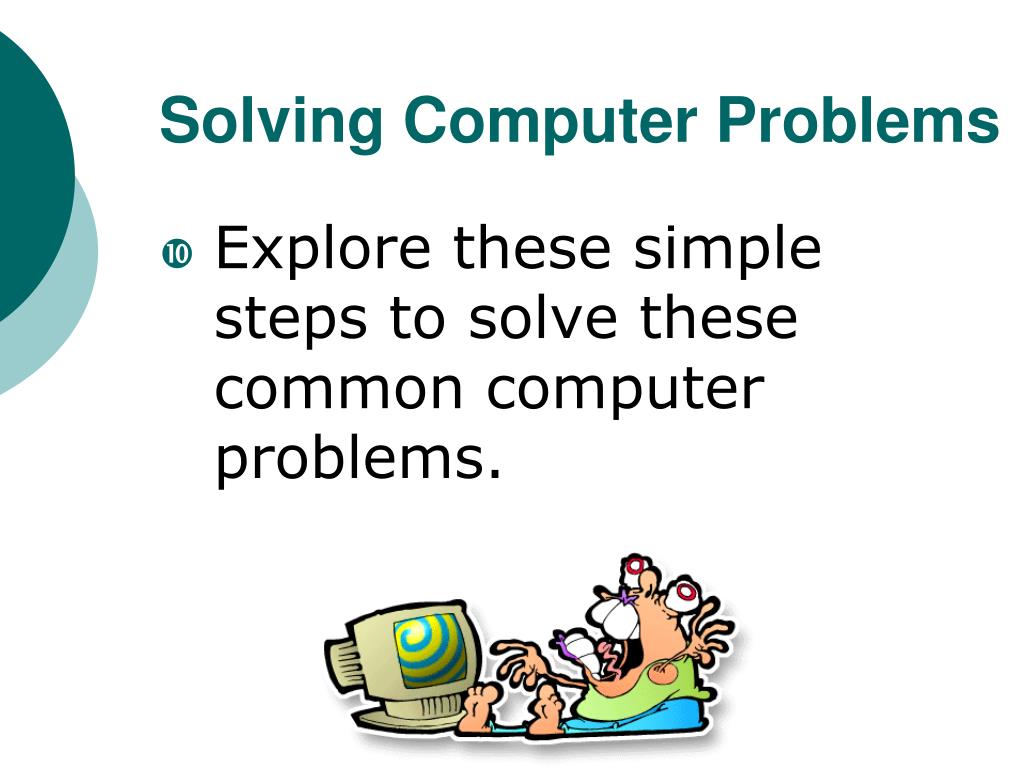 Solving Computer Problems

➓ Explore these simple steps to solve these common computer problems.